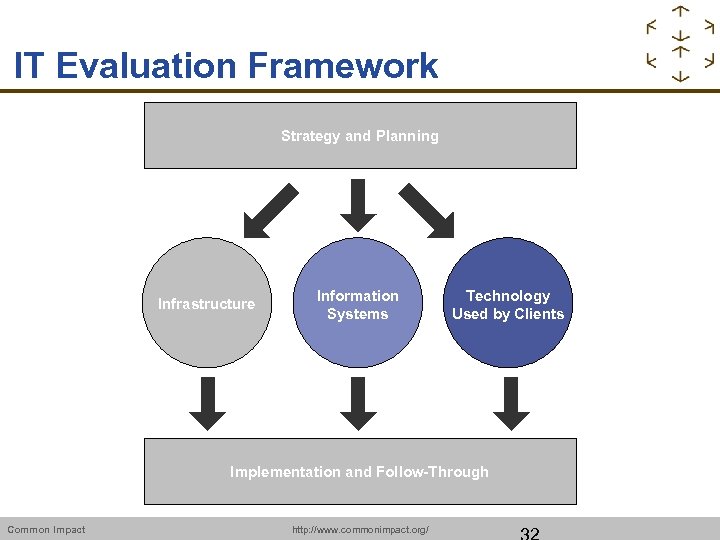 IT Evaluation Framework

Strategy and Planning

Infrastructure

Information Systems

Technology Used by Clients

Implementation and Follow-Through

Common Impact

http://www.commonimpact.org/

32